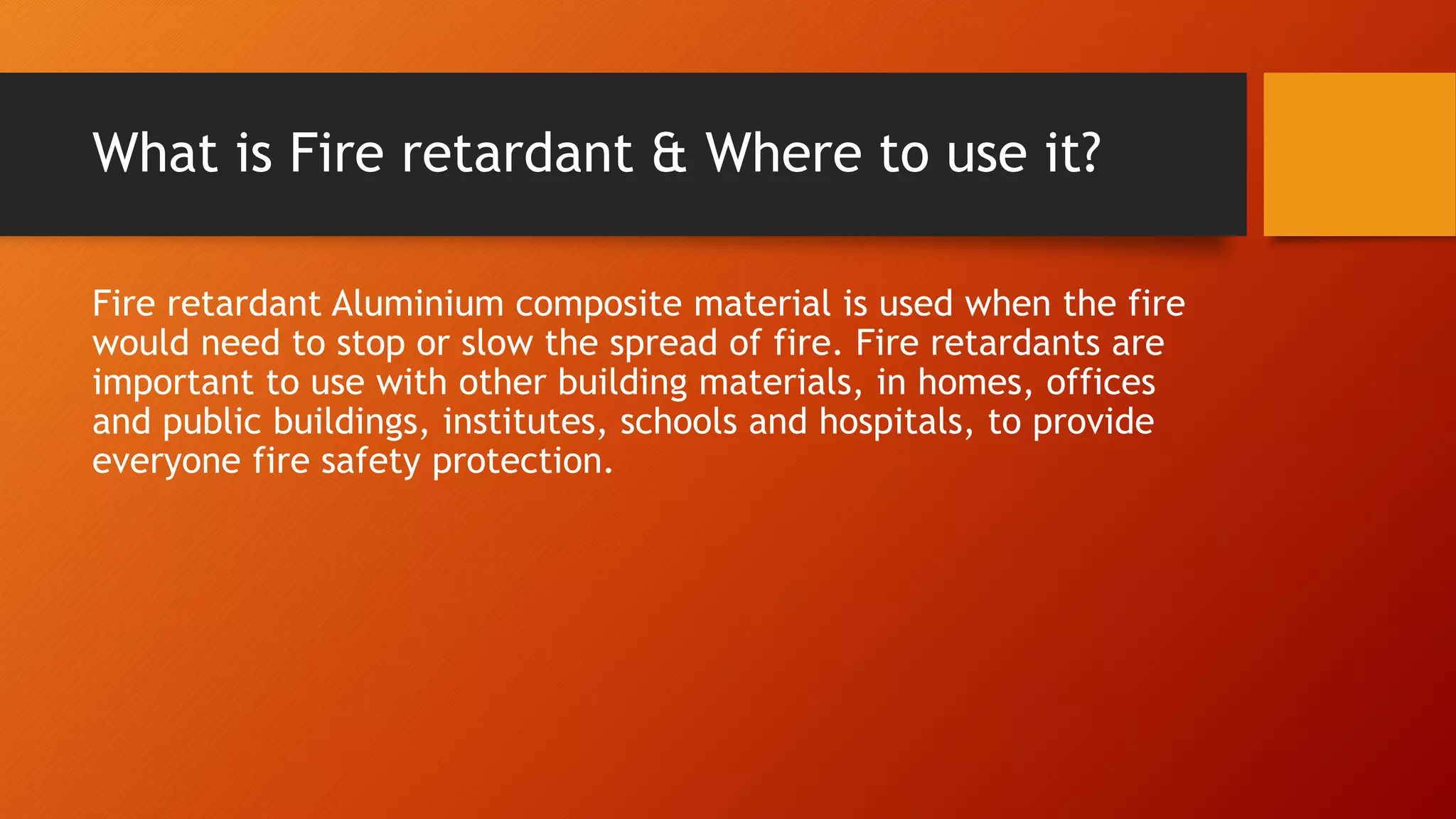 What is Fire retardant & Where to use it?

Fire retardant Aluminium composite material is used when the fire would need to stop or slow the spread of fire. Fire retardants are important to use with other building materials, in homes, offices and public buildings, institutes, schools and hospitals, to provide everyone fire safety protection.